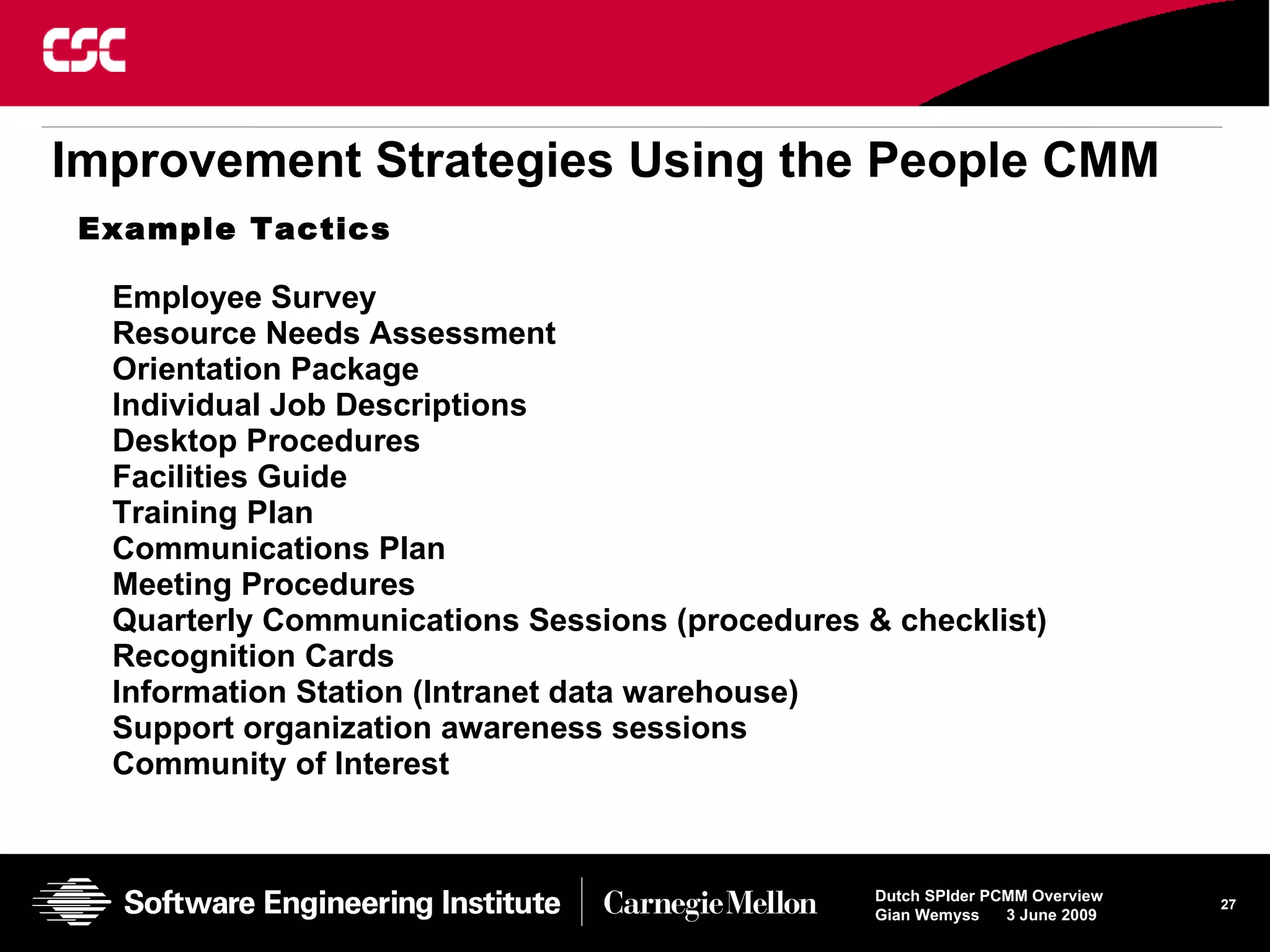 CSC

Improvement Strategies Using the People CMM

Example Tactics

Employee Survey
Resource Needs Assessment
Orientation Package
Individual Job Descriptions
Desktop Procedures
Facilities Guide
Training Plan
Communications Plan
Meeting Procedures
Quarterly Communications Sessions (procedures & checklist)
Recognition Cards
Information Station (Intranet data warehouse)
Support organization awareness sessions
Community of Interest

Software Engineering Institute | Carnegie Mellon

Dutch SPIder PCMM Overview
Gian Wemyss 3 June 2009

27